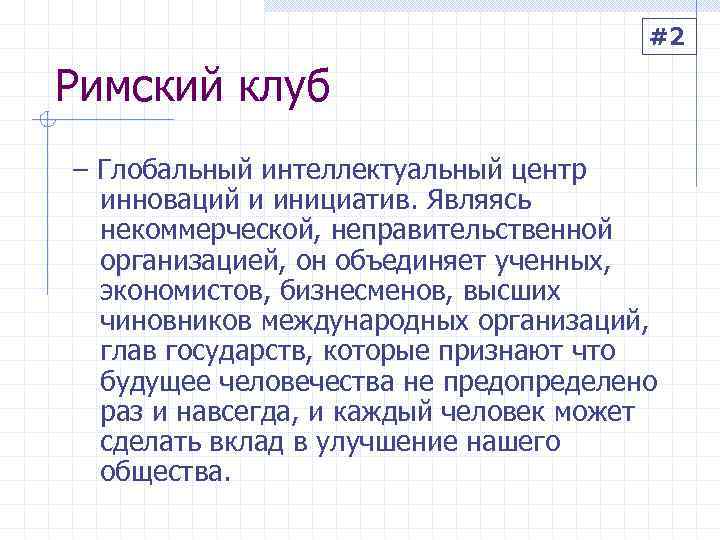 #2

Римский клуб

– Глобальный интеллектуальный центр инноваций и инициатив. Являясь некоммерческой, неправительственной организацией, он объединяет ученных, экономистов, бизнесменов, высших чиновников международных организаций, глав государств, которые признают что будущее человечества не предопределено раз и навсегда, и каждый человек может сделать вклад в улучшение нашего общества.